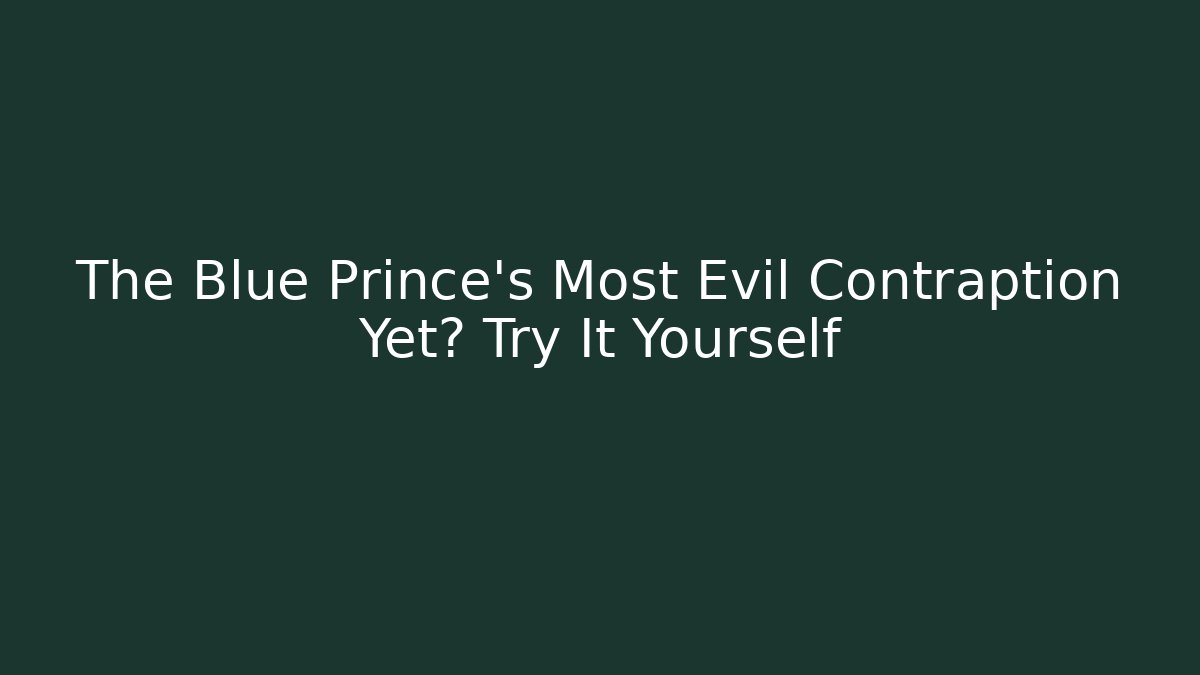 The Blue Prince's Most Evil Contraption Yet? Try It Yourself